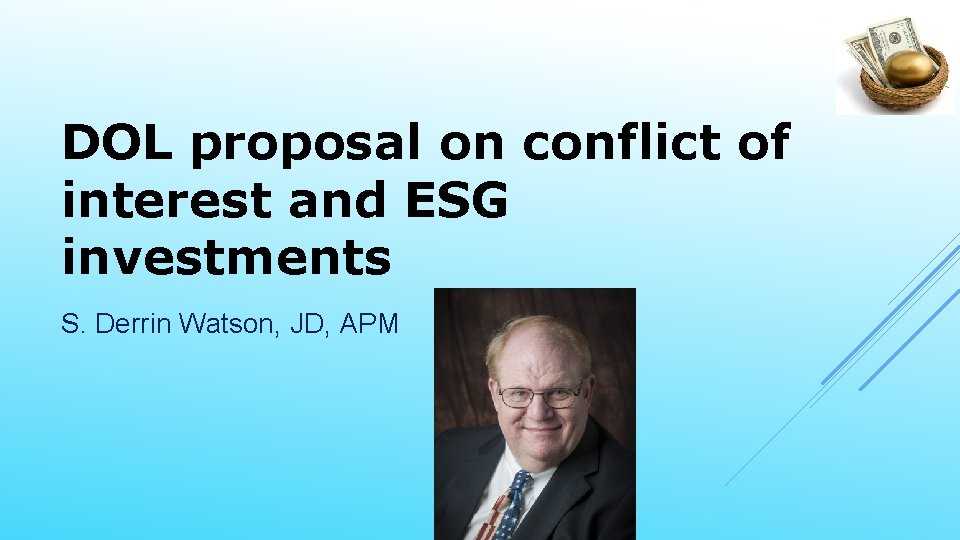 DOL proposal on conflict of interest and ESG investments

S. Derrin Watson, JD, APM